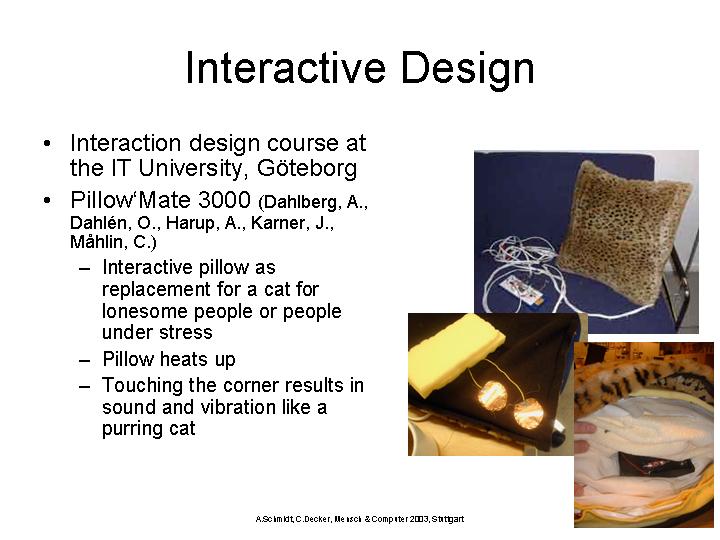 Interactive Design

• Interaction design course at the IT University, Göteborg

• Pillow'Mate 3000 (Dahlberg, A., Dahlén, O., Harup, A., Karner, J., Måhlin, C.)

– Interactive pillow as replacement for a cat for lonesome people or people under stress

– Pillow heats up

– Touching the corner results in sound and vibration like a purring cat

A.Schmidt, C.Decker, Mensch & Computer 2003, Stuttgart